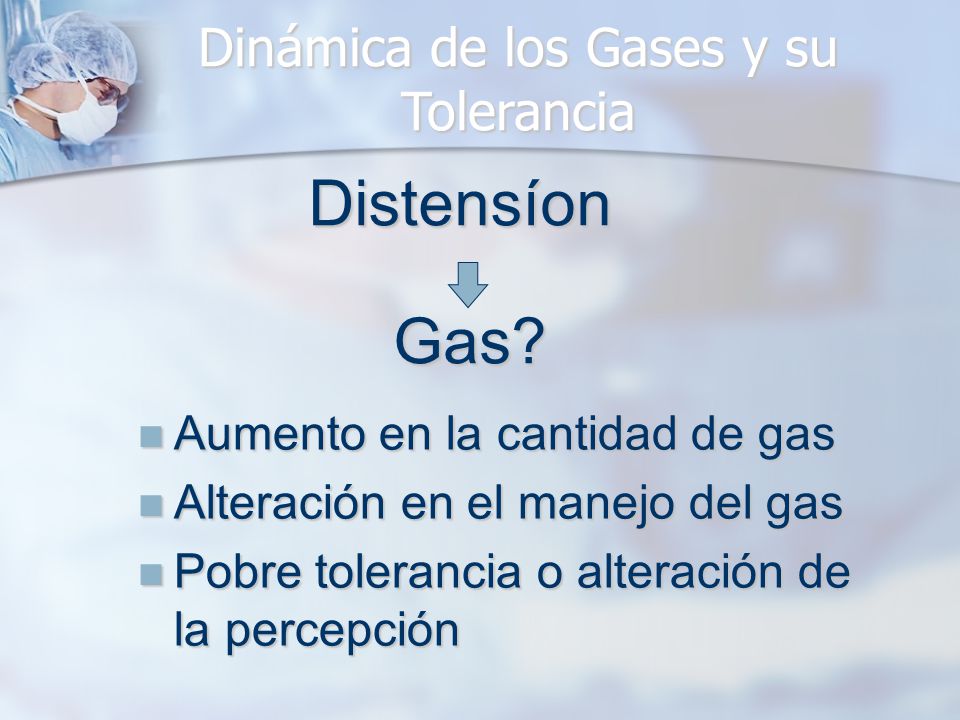 Dinámica de los Gases y su Tolerancia

Distensíon

Gas?

Aumento en la cantidad de gas
Alteración en el manejo del gas
Pobre tolerancia o alteración de la percepción